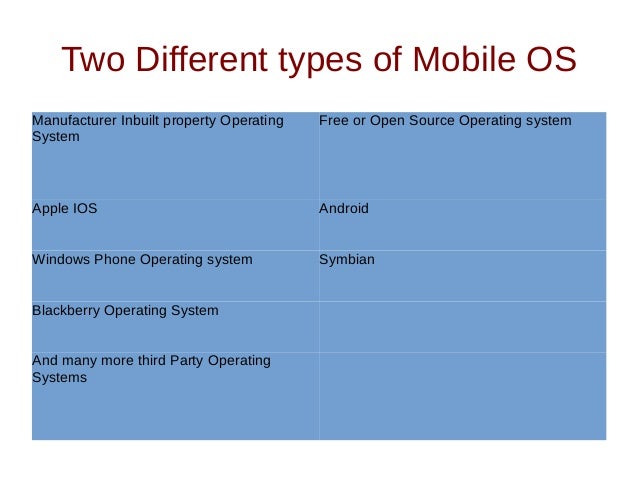 Two Different types of Mobile OS

| Manufacturer Inbuilt property Operating System | Free or Open Source Operating system |
|---|---|
| Apple IOS | Android |
| Windows Phone Operating system | Symbian |
| Blackberry Operating System | |
| And many more third Party Operating Systems | |